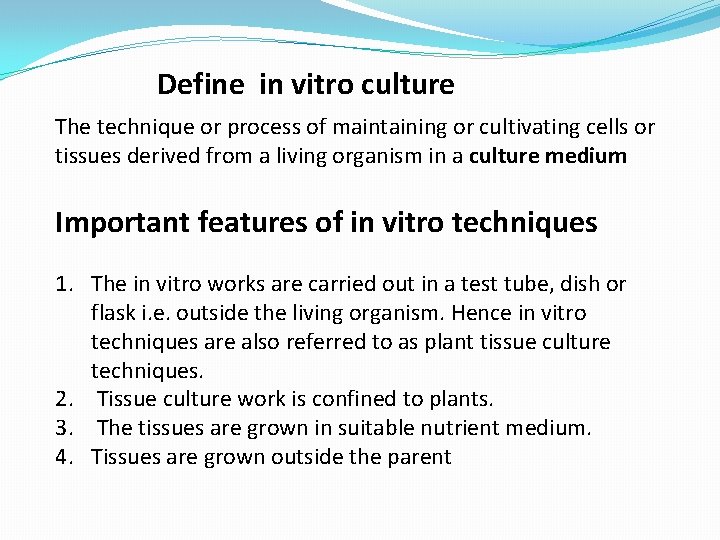 Define in vitro culture

The technique or process of maintaining or cultivating cells or tissues derived from a living organism in a culture medium

Important features of in vitro techniques

1. The in vitro works are carried out in a test tube, dish or flask i.e. outside the living organism. Hence in vitro techniques are also referred to as plant tissue culture techniques.
2. Tissue culture work is confined to plants.
3. The tissues are grown in suitable nutrient medium.
4. Tissues are grown outside the parent